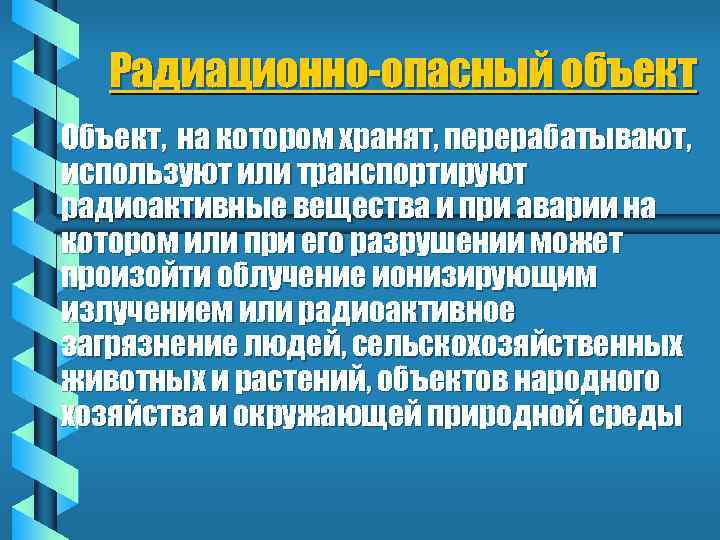 Радиационно-опасный объект

Объект, на котором хранят, перерабатывают, используют или транспортируют радиоактивные вещества и при аварии на котором или при его разрушении может произойти облучение ионизирующим излучением или радиоактивное загрязнение людей, сельскохозяйственных животных и растений, объектов народного хозяйства и окружающей природной среды